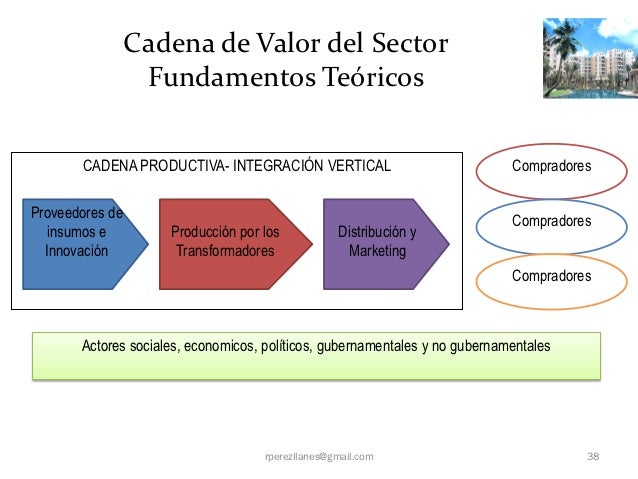 Cadena de Valor del Sector
Fundamentos Teóricos

CADENA PRODUCTIVA- INTEGRACIÓN VERTICAL

Proveedores de insumos e Innovación

Producción por los Transformadores

Distribución y Marketing

Compradores

Compradores

Compradores

Actores sociales, economicos, políticos, gubernamentales y no gubernamentales

rperezllanes@gmail.com

38